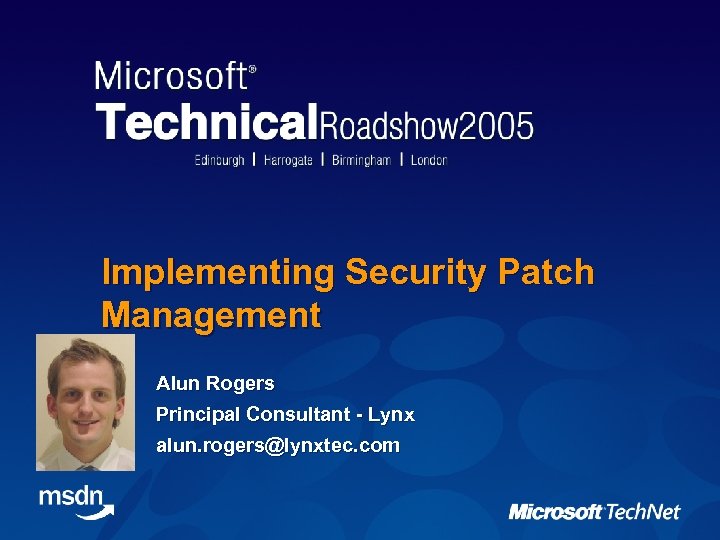 Microsoft®
TechnicalRoadshow2005
Edinburgh | Harrogate | Birmingham | London

Implementing Security Patch Management

Alun Rogers
Principal Consultant - Lynx
alun.rogers@lynxtec.com

msdn

Microsoft TechNet